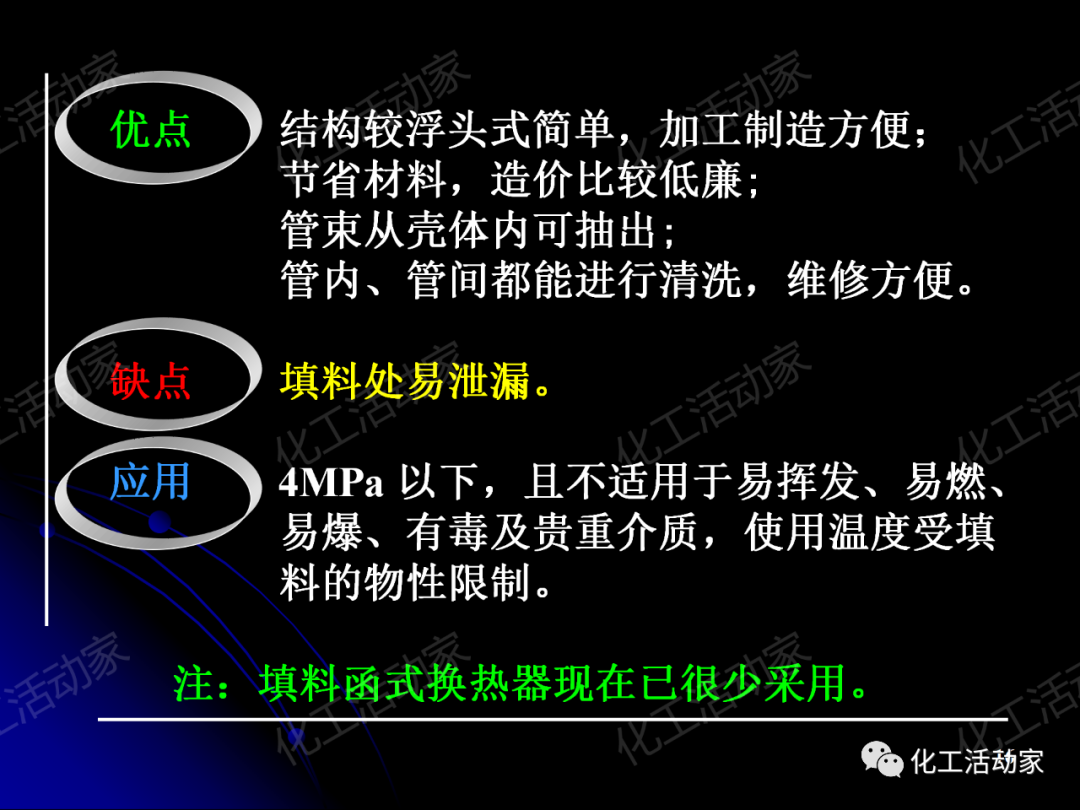 优点

结构较浮头式简单，加工制造方便；
节省材料，造价比较低廉；
管束从壳体内可抽出；
管内、管间都能进行清洗，维修方便。

缺点

填料处易泄漏。

应用

4MPa 以下，且不适用于易挥发、易燃、易爆、有毒及贵重介质，使用温度受填料的物性限制。

注：填料函式换热器现在已很少采用。

化工活动家